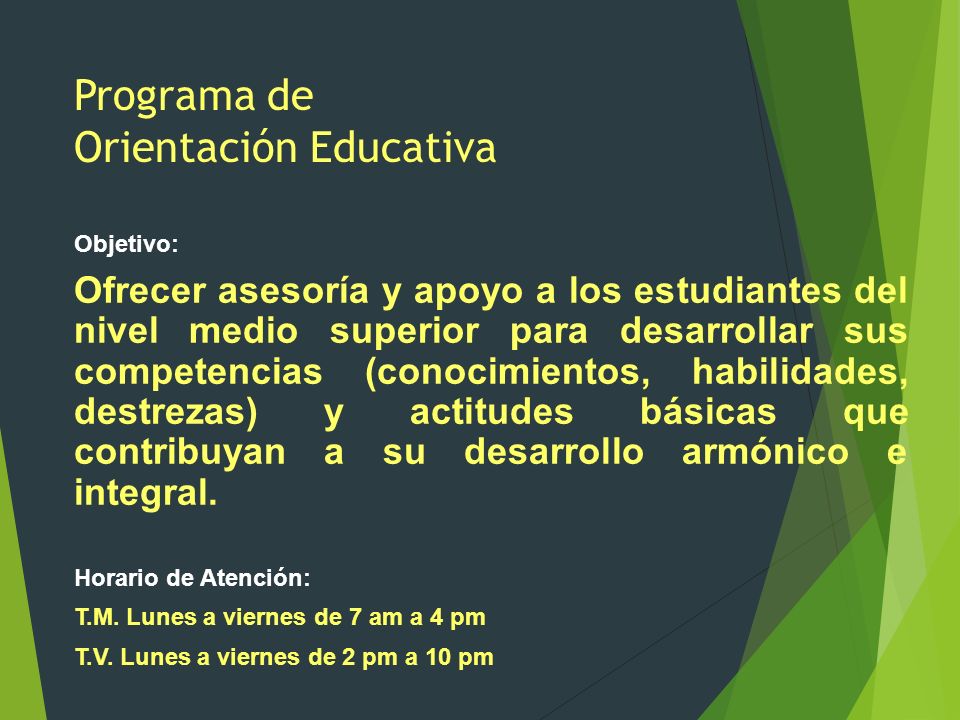 Programa de
Orientación Educativa

Objetivo:

Ofrecer asesoría y apoyo a los estudiantes del nivel medio superior para desarrollar sus competencias (conocimientos, habilidades, destrezas) y actitudes básicas que contribuyan a su desarrollo armónico e integral.

Horario de Atención:

T.M. Lunes a viernes de 7 am a 4 pm

T.V. Lunes a viernes de 2 pm a 10 pm